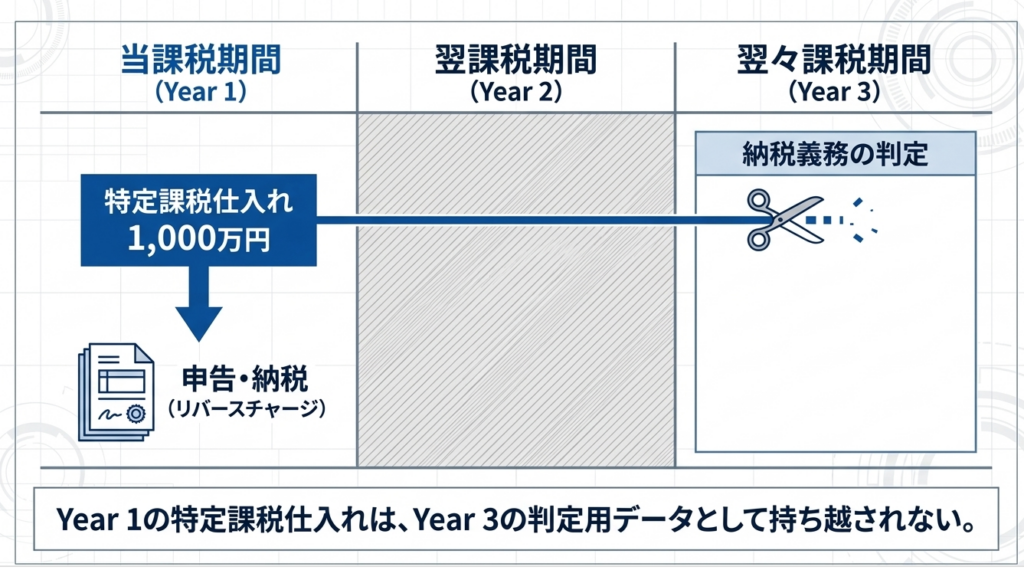 当課税期間
(Year 1)

翌課税期間
(Year 2)

翌々課税期間
(Year 3)

納税義務の判定

特定課税仕入れ
1,000万円

申告・納税
(リバースチャージ)

Year 1の特定課税仕入れは、Year 3の判定用データとして持ち越されない。